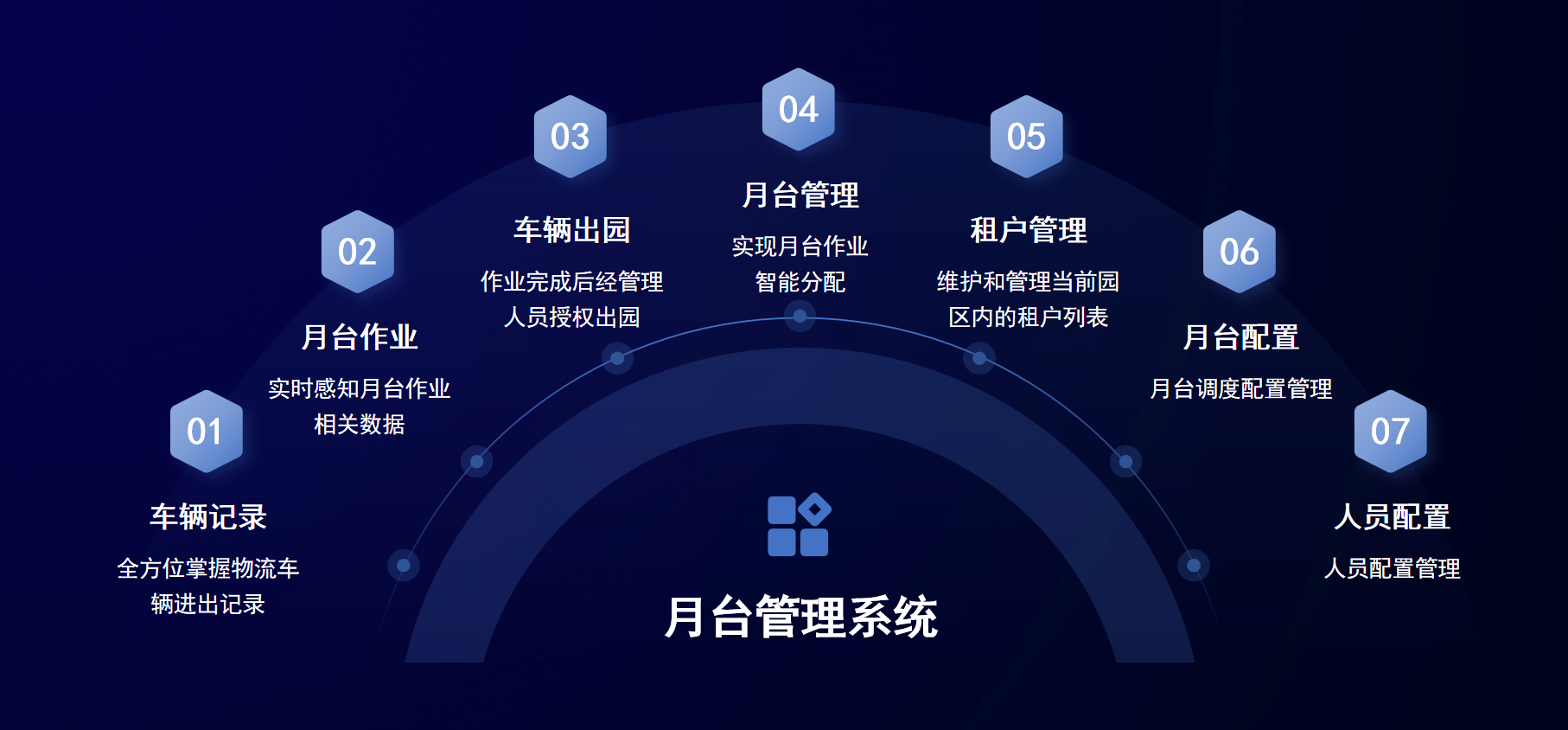 01
车辆记录
全方位掌握物流车辆进出记录

02
月台作业
实时感知月台作业相关数据

03
车辆出园
作业完成后经管理人员授权出园

04
月台管理
实现月台作业智能分配

05
租户管理
维护和管理当前园区内的租户列表

06
月台配置
月台调度配置管理

07
人员配置
人员配置管理

月台管理系统